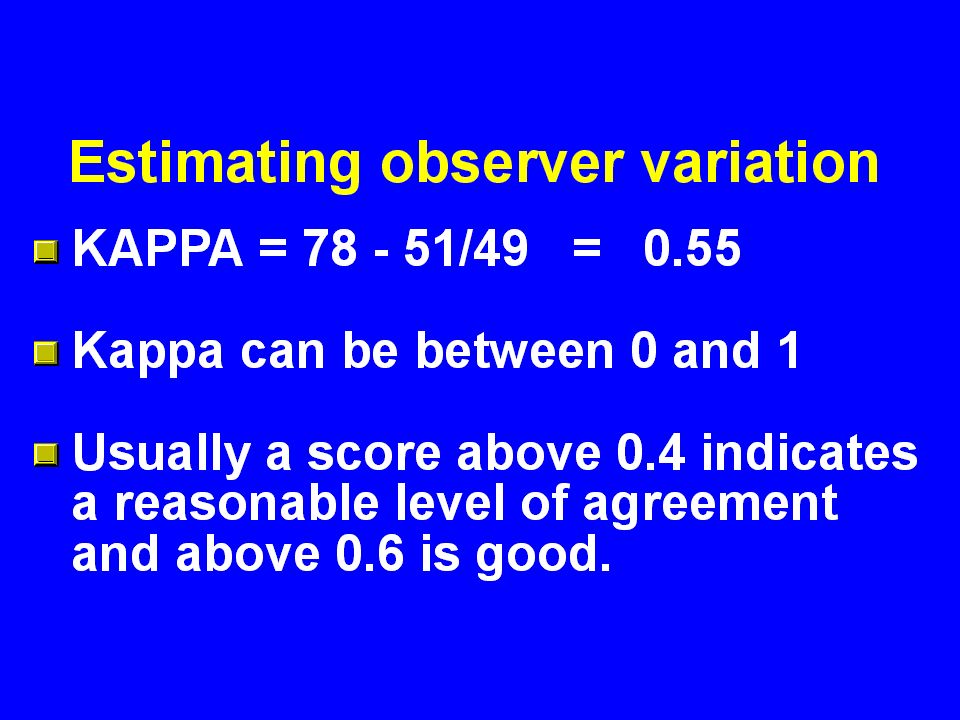 Estimating observer variation

KAPPA = 78 - 51/49 = 0.55

Kappa can be between 0 and 1

Usually a score above 0.4 indicates a reasonable level of agreement and above 0.6 is good.